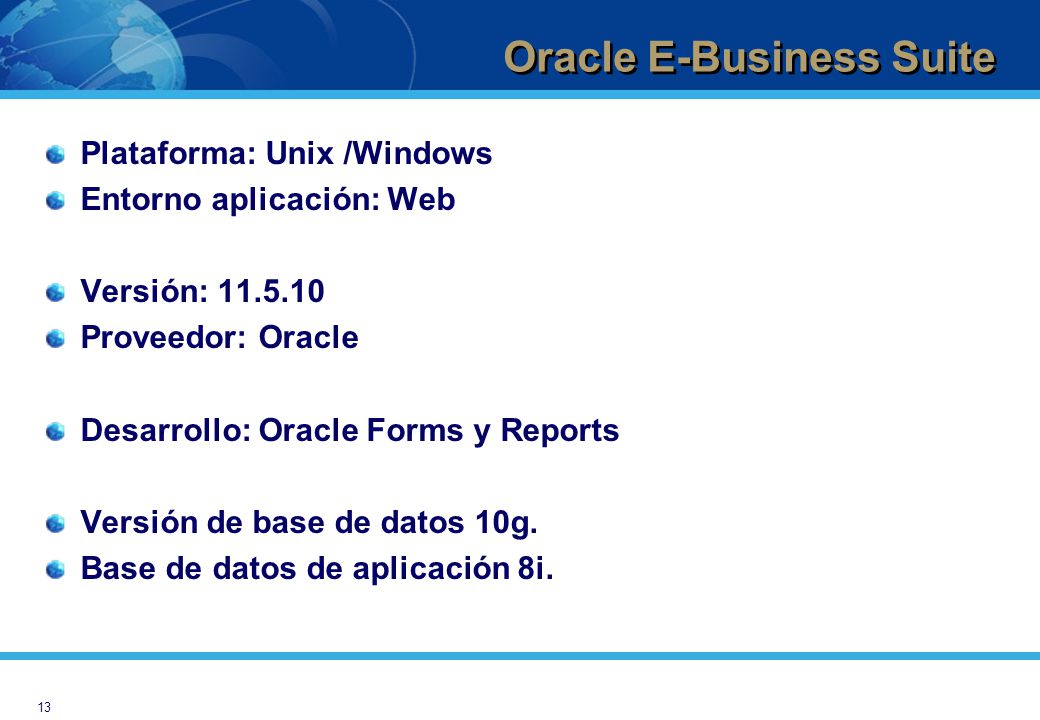 Oracle E-Business Suite

Plataforma: Unix /Windows
Entorno aplicación: Web

Versión: 11.5.10
Proveedor: Oracle

Desarrollo: Oracle Forms y Reports

Versión de base de datos 10g.
Base de datos de aplicación 8i.

13